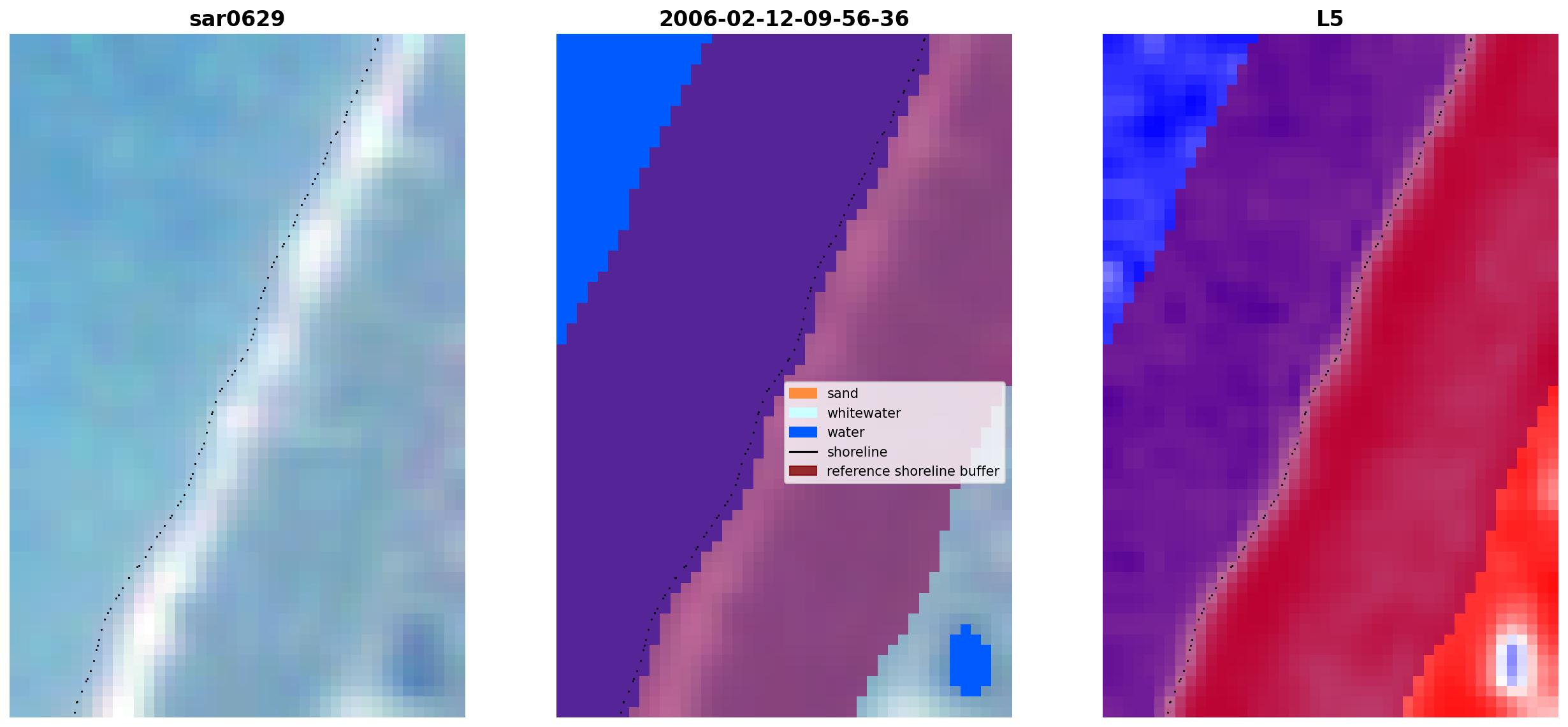 sar0629

2006-02-12-09-56-36

sand
whitewater
water
shoreline
reference shoreline buffer

L5